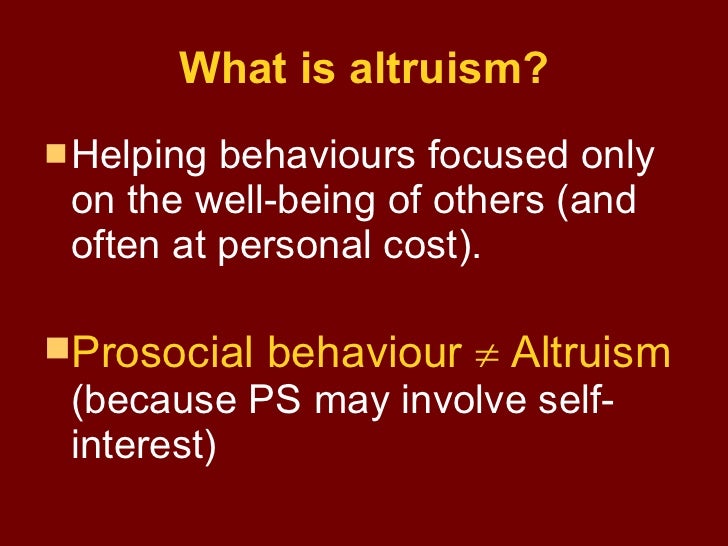 What is altruism?

Helping behaviours focused only on the well-being of others (and often at personal cost).

Prosocial behaviour $\neq$ Altruism (because PS may involve self-interest)